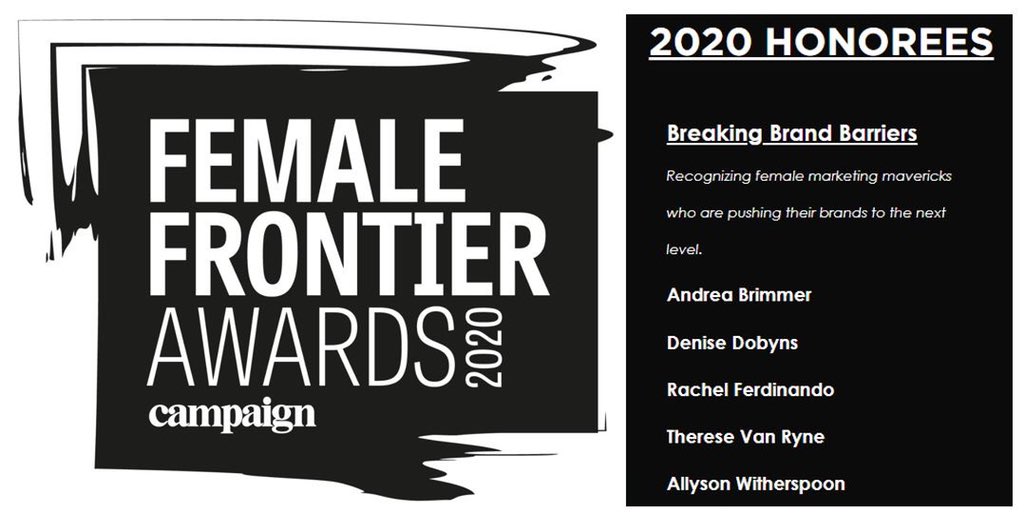 FEMALE FRONTIER AWARDS 2020

campaign

2020 HONOREES

Breaking Brand Barriers

Recognizing female marketing mavericks who are pushing their brands to the next level.

Andrea Brimmer

Denise Dobyns

Rachel Ferdinando

Therese Van Ryne

Allyson Witherspoon